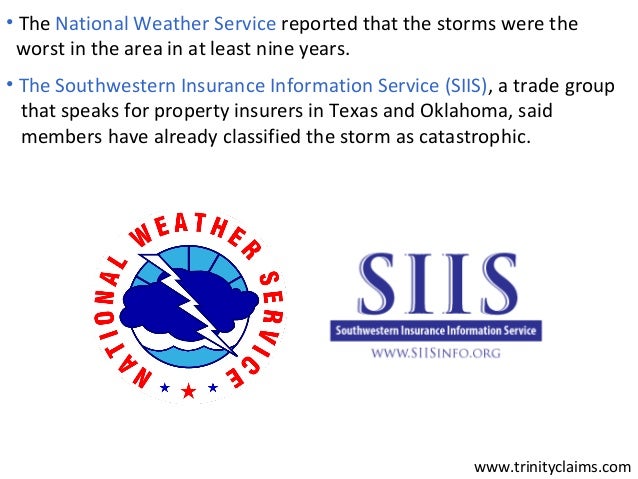 • The National Weather Service reported that the storms were the worst in the area in at least nine years.

• The Southwestern Insurance Information Service (SIIS), a trade group that speaks for property insurers in Texas and Oklahoma, said members have already classified the storm as catastrophic.

NATIONAL WEATHER SERVICE

SIIS
Southwestern Insurance Information Service
WWW.SIISINFO.ORG

www.trinityclaims.com